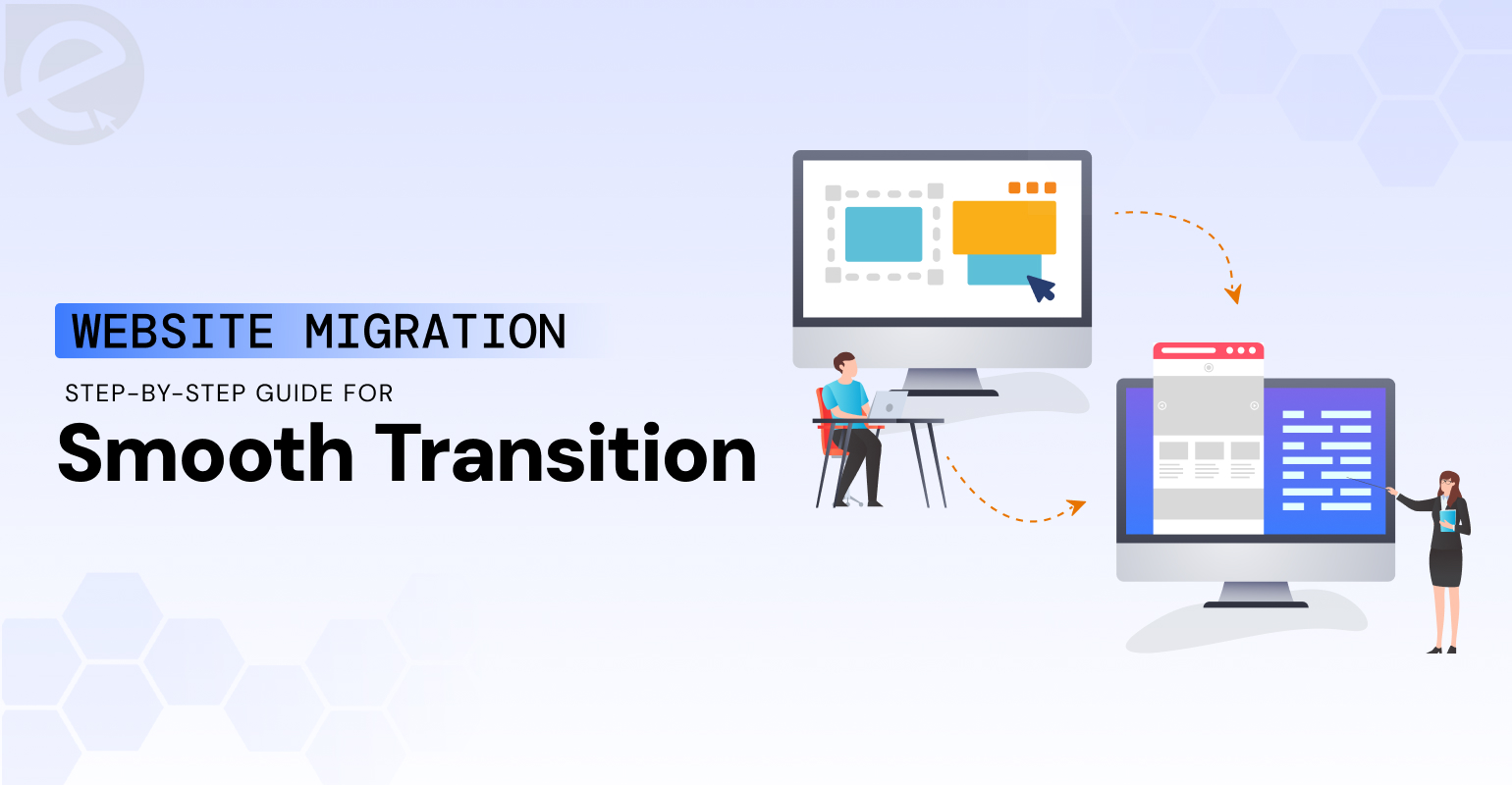 WEBSITE MIGRATION

STEP-BY-STEP GUIDE FOR

Smooth Transition